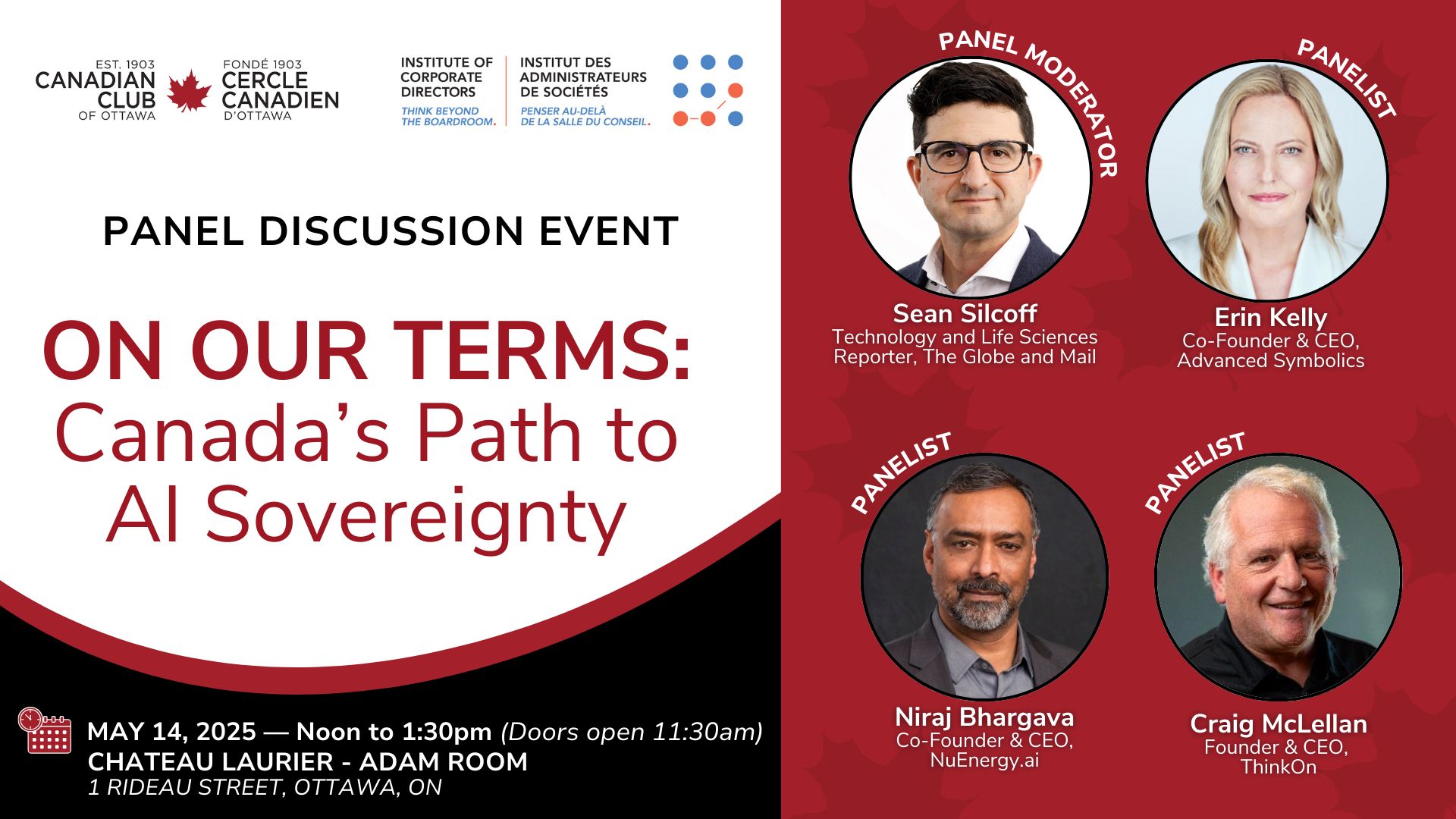 EST. 1903
CANADIAN CLUB
OF OTTAWA

FONDÉ 1903
CERCLE CANADIEN
D'OTTAWA

INSTITUTE OF CORPORATE DIRECTORS
THINK BEYOND THE BOARDROOM.

INSTITUT DES ADMINISTRATEURS DE SOCIÉTÉS
PENSER AU-DELÀ DE LA SALLE DU CONSEIL.

PANEL DISCUSSION EVENT

ON OUR TERMS:
Canada's Path to AI Sovereignty

MAY 14, 2025 — Noon to 1:30pm (Doors open 11:30am)
CHATEAU LAURIER - ADAM ROOM
1 RIDEAU STREET, OTTAWA, ON

PANEL MODERATOR
Sean Silcoff
Technology and Life Sciences Reporter, The Globe and Mail

PANELIST
Erin Kelly
Co-Founder & CEO, Advanced Symbolics

PANELIST
Niraj Bhargava
Co-Founder & CEO, NuEnergy.ai

PANELIST
Craig McLellan
Founder & CEO, ThinkOn